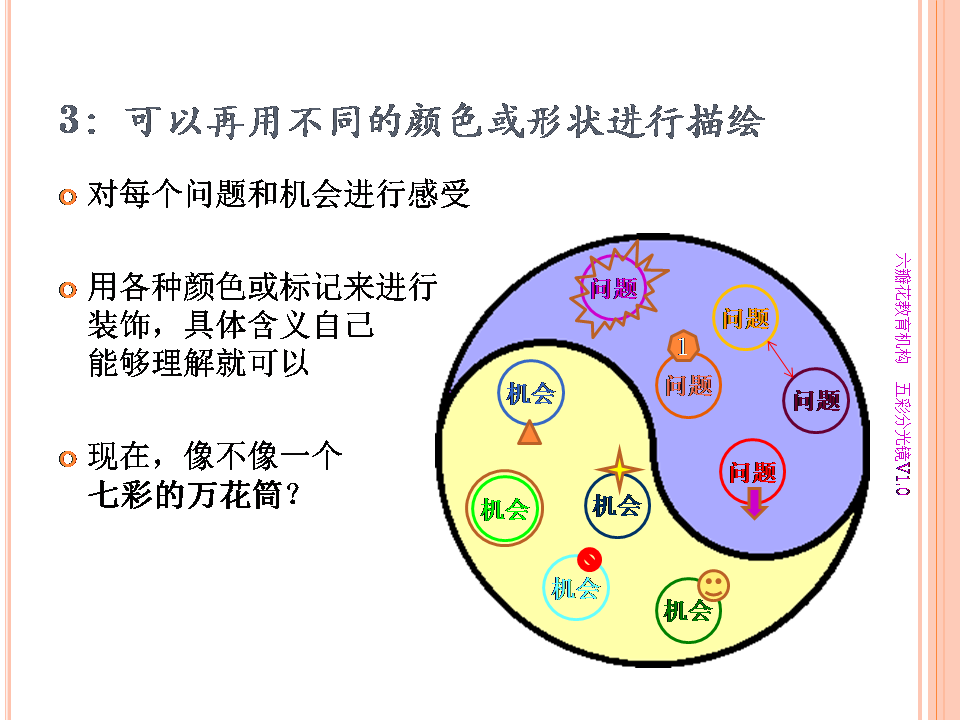 3：可以再用不同的颜色或形状进行描绘

对每个问题和机会进行感受

用各种颜色或标记来进行装饰，具体含义自己能够理解就可以

现在，像不像一个七彩的万花筒？

问题
问题
1
问题
问题
问题
机会
机会
机会
机会
机会

六瓣花教育机构　五彩分光镜V1.0